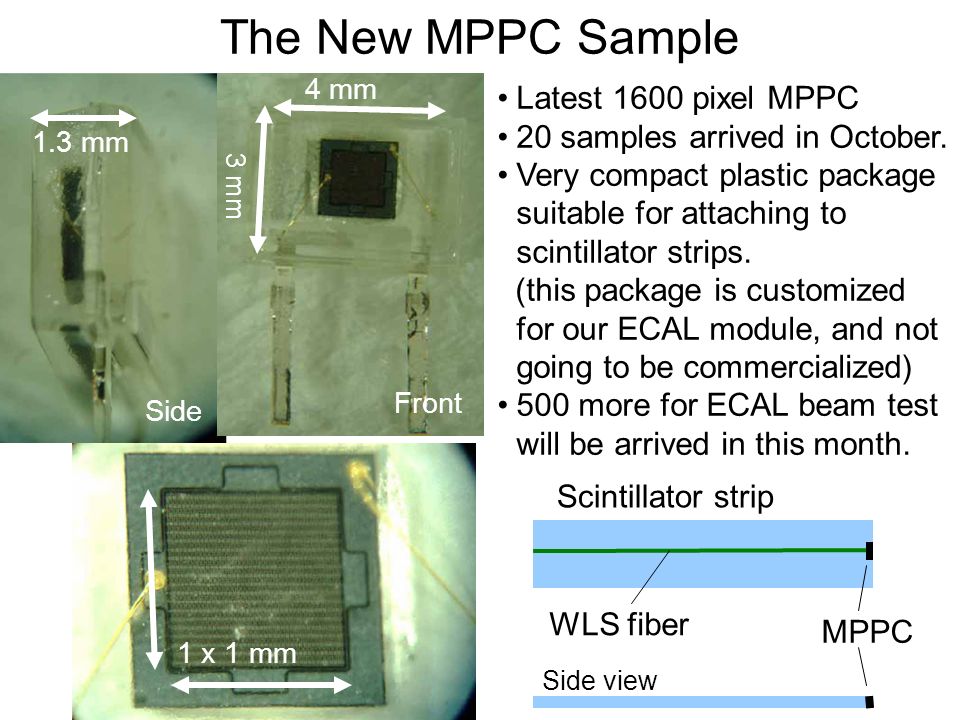 The New MPPC Sample

1.3 mm

Side

4 mm

3 mm

Front

1 x 1 mm

• Latest 1600 pixel MPPC
• 20 samples arrived in October.
• Very compact plastic package suitable for attaching to scintillator strips. (this package is customized for our ECAL module, and not going to be commercialized)
• 500 more for ECAL beam test will be arrived in this month.

Scintillator strip

WLS fiber

MPPC

Side view